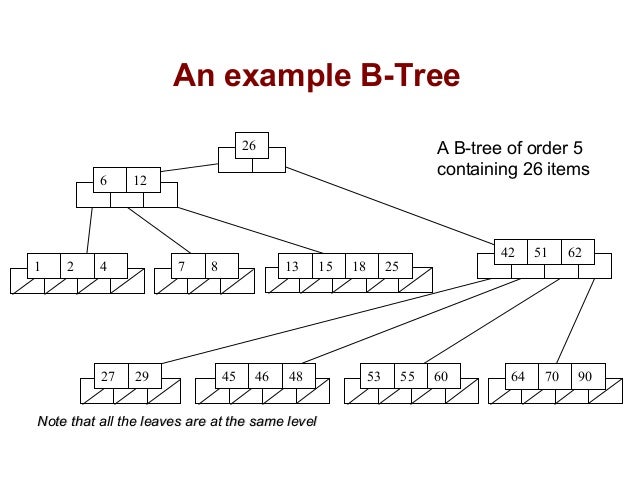 An example B-Tree

A B-tree of order 5 containing 26 items

26

6 12

42 51 62

1 2 4

7 8

13 15 18 25

27 29

45 46 48

53 55 60

64 70 90

Note that all the leaves are at the same level